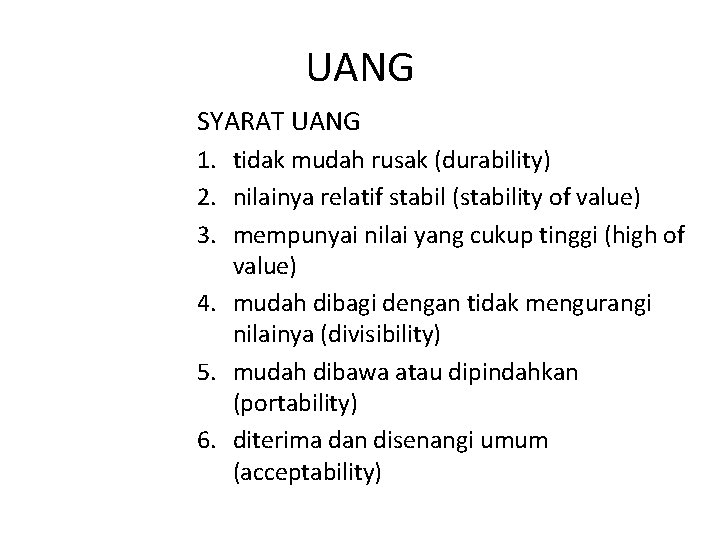 UANG

SYARAT UANG

1. tidak mudah rusak (durability)
2. nilainya relatif stabil (stability of value)
3. mempunyai nilai yang cukup tinggi (high of value)
4. mudah dibagi dengan tidak mengurangi nilainya (divisibility)
5. mudah dibawa atau dipindahkan (portability)
6. diterima dan disenangi umum (acceptability)